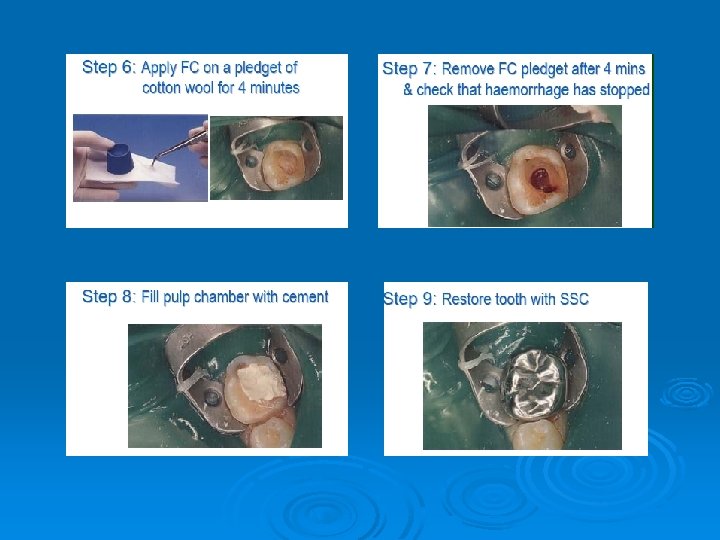 Step 6: Apply FC on a pledget of cotton wool for 4 minutes

Step 7: Remove FC pledget after 4 mins & check that haemorrhage has stopped

Step 8: Fill pulp chamber with cement

Step 9: Restore tooth with SSC